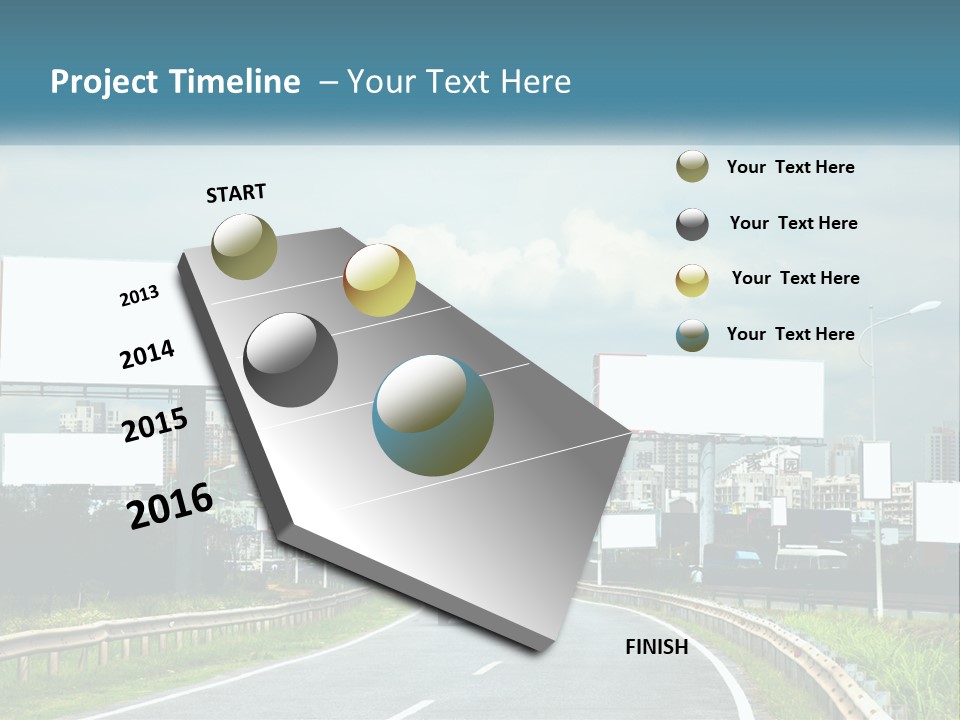 Project Timeline – Your Text Here

START

2013

2014

2015

2016

Your Text Here

Your Text Here

Your Text Here

Your Text Here

FINISH